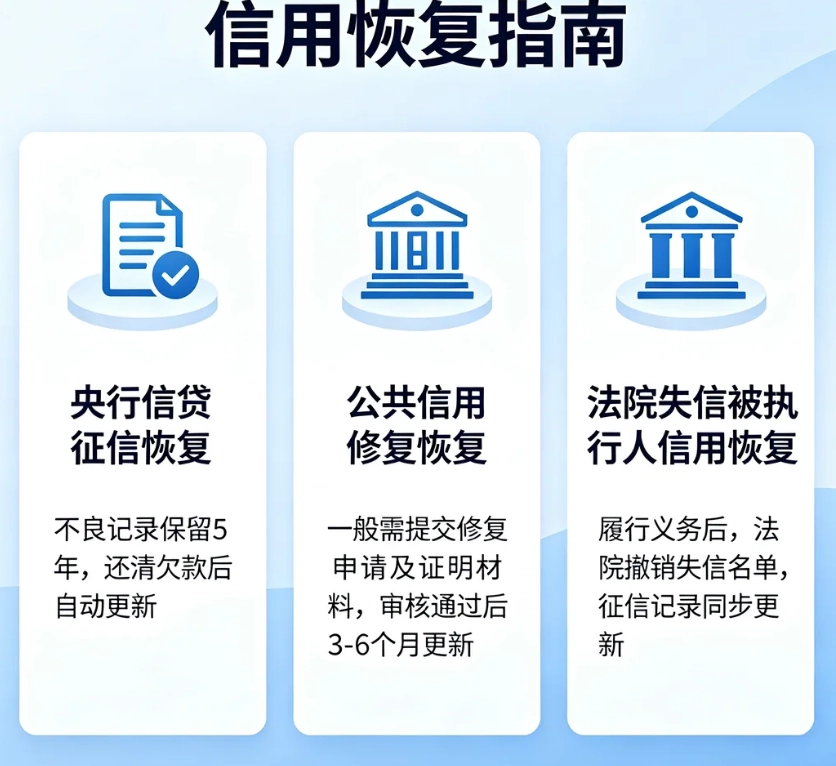 信用恢复指南

央行信贷征信恢复

不良记录保留5年，还清欠款后自动更新

公共信用修复恢复

一般需提交修复申请及证明材料，审核通过后3-6个月更新

法院失信被执行人信用恢复

履行义务后，法院撤销失信名单，征信记录同步更新